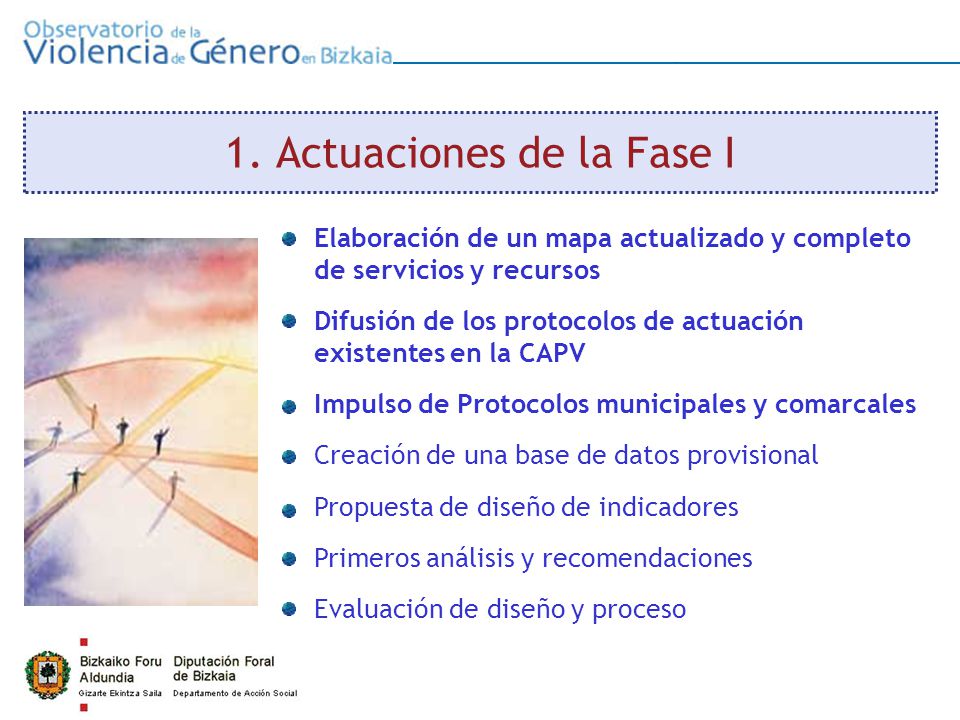 Observatorio de la Violencia de Género en Bizkaia

1. Actuaciones de la Fase I

Elaboración de un mapa actualizado y completo de servicios y recursos

Difusión de los protocolos de actuación existentes en la CAPV

Impulso de Protocolos municipales y comarcales

Creación de una base de datos provisional

Propuesta de diseño de indicadores

Primeros análisis y recomendaciones

Evaluación de diseño y proceso

Bizkaiko Foru Aldundia
Gizarte Ekintza Saila

Diputación Foral de Bizkaia
Departamento de Acción Social